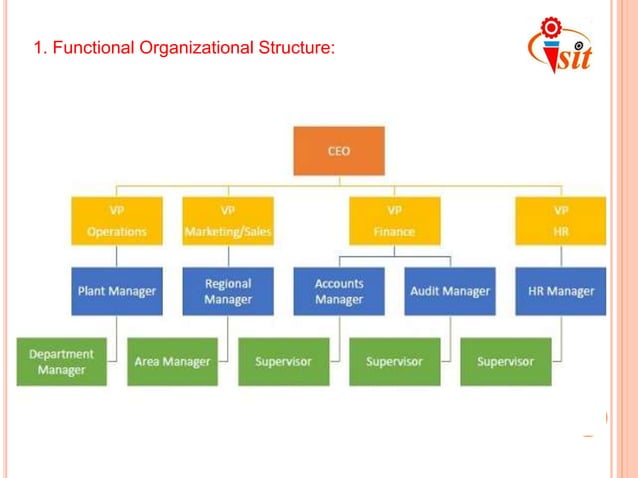 1. Functional Organizational Structure:

isit

CEO

VP
Operations

VP
Marketing/Sales

VP
Finance

VP
HR

Plant Manager

Regional Manager

Accounts Manager

Audit Manager

HR Manager

Department Manager

Area Manager

Supervisor

Supervisor

Supervisor